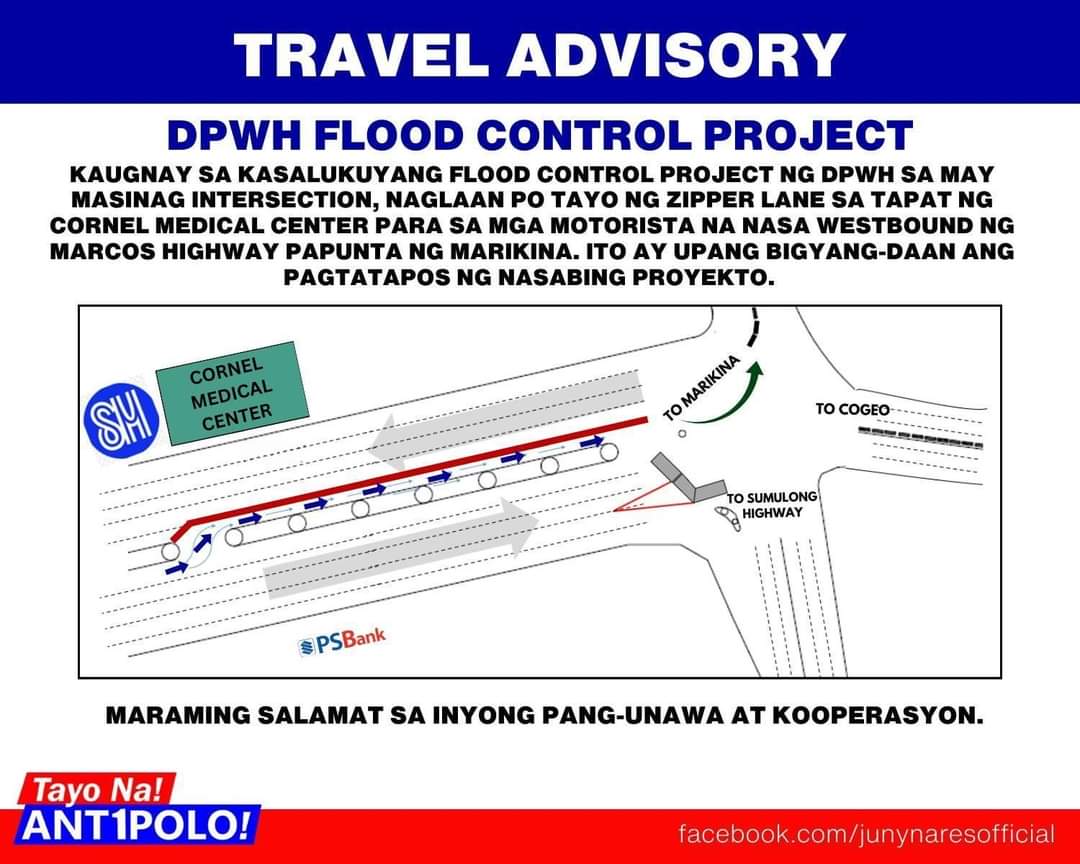 TRAVEL ADVISORY

DPWH FLOOD CONTROL PROJECT

KAUGNAY SA KASALUKUYANG FLOOD CONTROL PROJECT NG DPWH SA MAY MASINAG INTERSECTION, NAGLAAN PO TAYO NG ZIPPER LANE SA TAPAT NG CORNEL MEDICAL CENTER PARA SA MGA MOTORISTA NA NASA WESTBOUND NG MARCOS HIGHWAY PAPUNTA NG MARIKINA. ITO AY UPANG BIGYANG-DAAN ANG PAGTATAPOS NG NASABING PROYEKTO.

SM

CORNEL MEDICAL CENTER

TO MARIKINA

TO COGEO

TO SUMULONG HIGHWAY

PSBank

MARAMING SALAMAT SA INYONG PANG-UNAWA AT KOOPERASYON.

Tayo Na!
ANT1POLO!

facebook.com/junynaresofficial